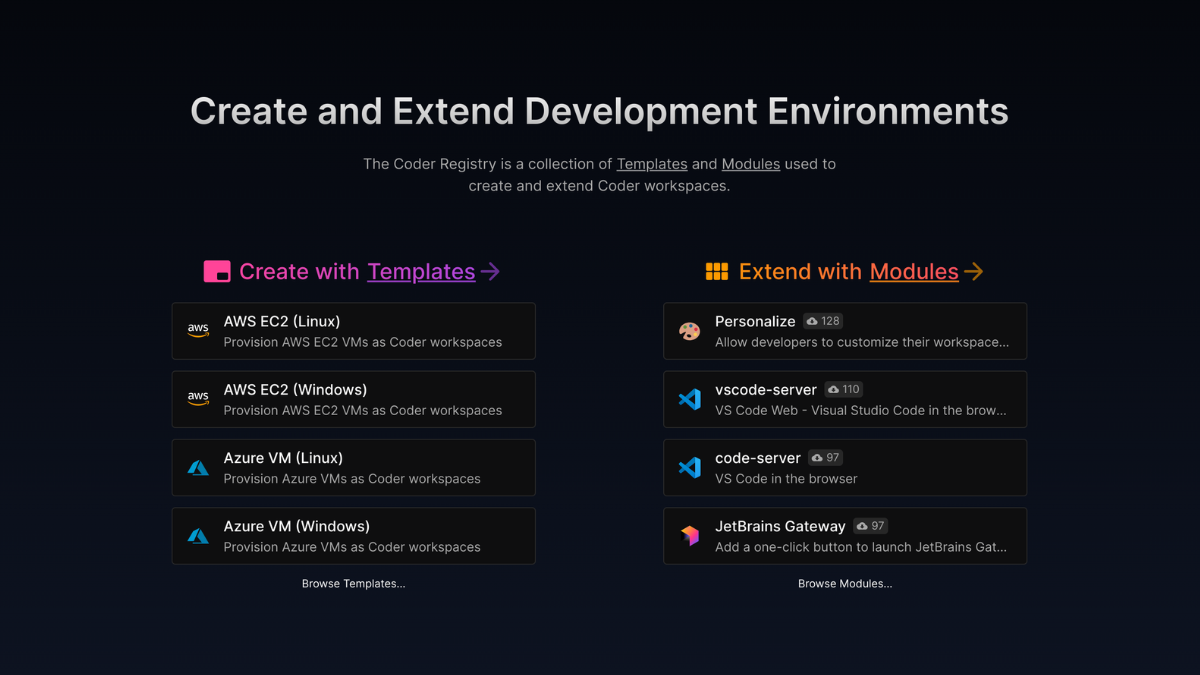 Create and Extend Development Environments

The Coder Registry is a collection of Templates and Modules used to create and extend Coder workspaces.

Create with Templates →

aws AWS EC2 (Linux)
Provision AWS EC2 VMs as Coder workspaces

aws AWS EC2 (Windows)
Provision AWS EC2 VMs as Coder workspaces

Azure VM (Linux)
Provision Azure VMs as Coder workspaces

Azure VM (Windows)
Provision Azure VMs as Coder workspaces

Browse Templates...

Extend with Modules →

Personalize 128
Allow developers to customize their workspace...

vscode-server 110
VS Code Web - Visual Studio Code in the brow...

code-server 97
VS Code in the browser

JetBrains Gateway 97
Add a one-click button to launch JetBrains Gat...

Browse Modules...